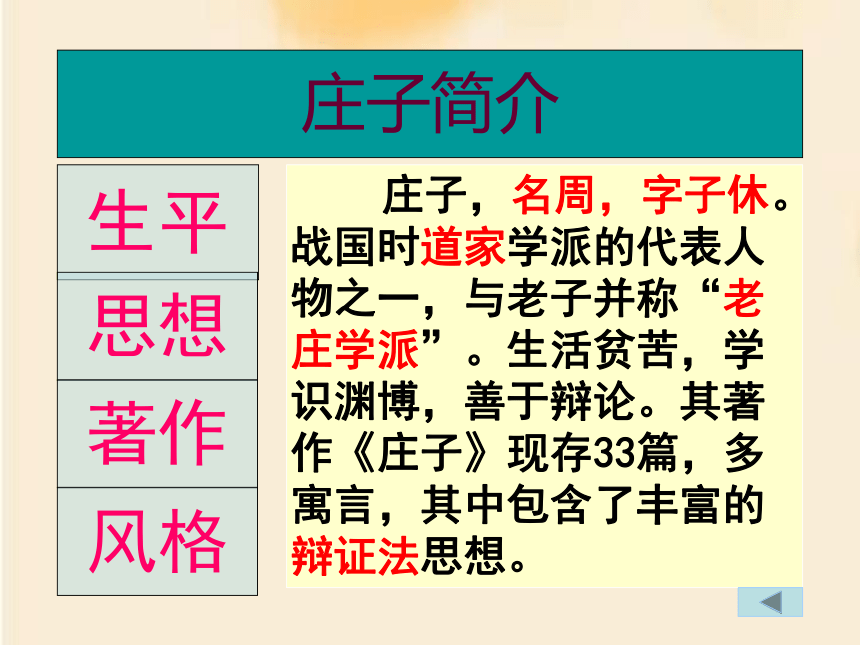 庄子简介

生平

思想

著作

风格

庄子，名周，字子休。战国时道家学派的代表人物之一，与老子并称“老庄学派”。生活贫苦，学识渊博，善于辩论。其著作《庄子》现存33篇，多寓言，其中包含了丰富的辩证法思想。